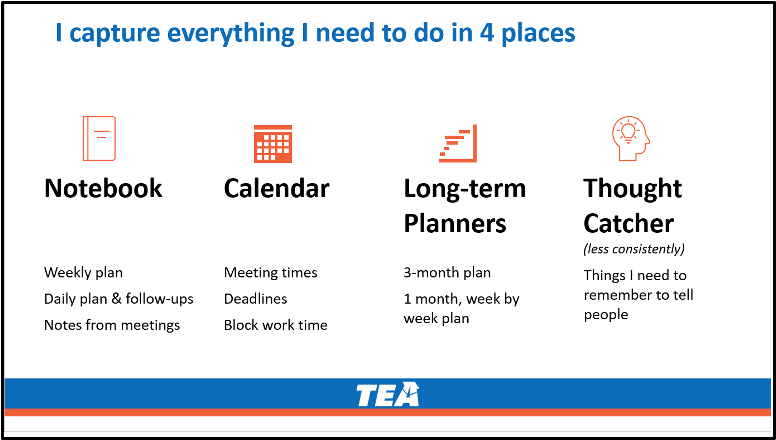 I capture everything I need to do in 4 places

Notebook

Weekly plan

Daily plan & follow-ups

Notes from meetings

Calendar

Meeting times

Deadlines

Block work time

Long-term Planners

3-month plan

1 month, week by week plan

Thought Catcher

(less consistently)

Things I need to remember to tell people

TEA